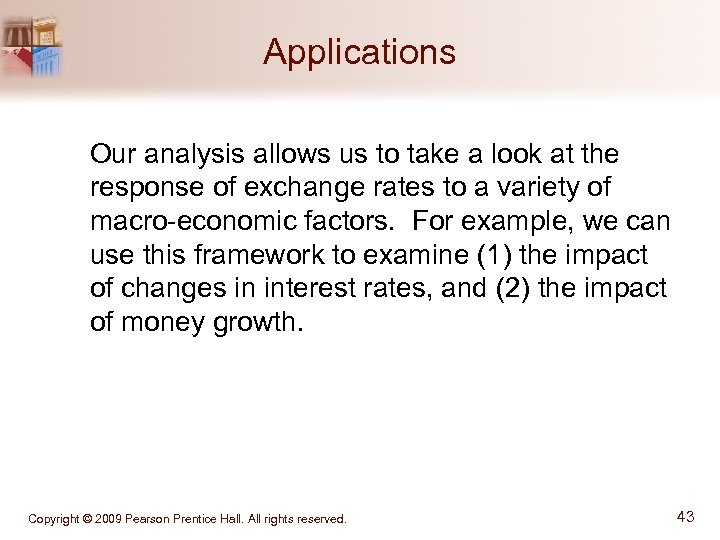 Applications

Our analysis allows us to take a look at the response of exchange rates to a variety of macro-economic factors. For example, we can use this framework to examine (1) the impact of changes in interest rates, and (2) the impact of money growth.

Copyright © 2009 Pearson Prentice Hall. All rights reserved.

43